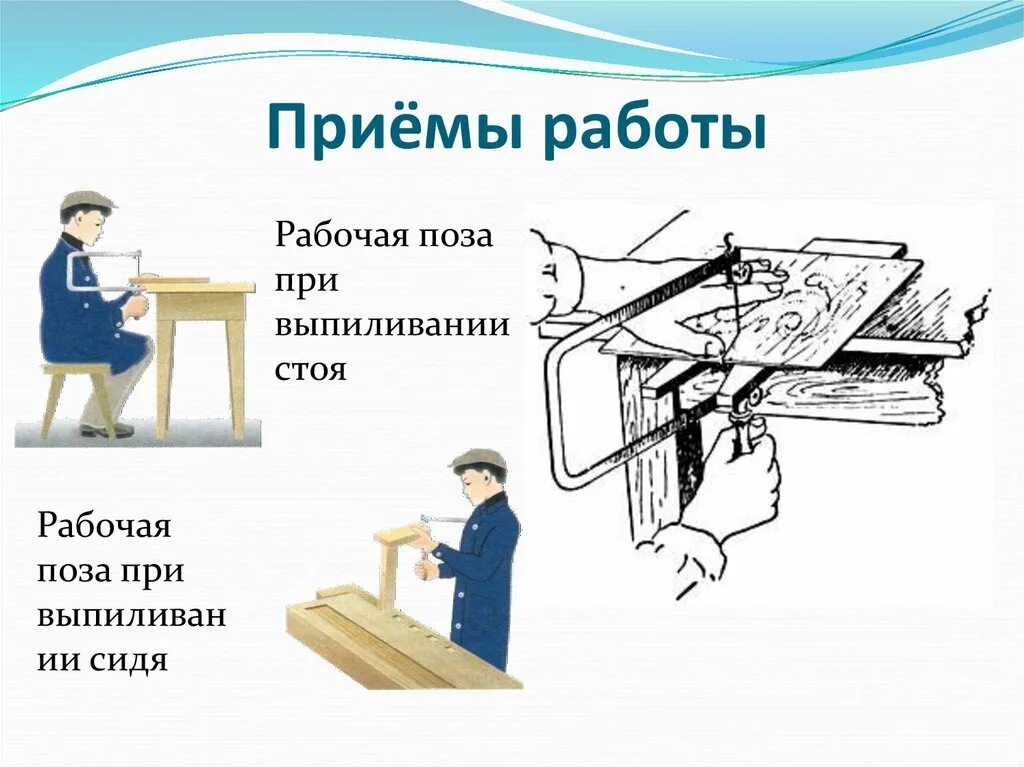 Приёмы работы

Рабочая поза при выпиливании стоя

Рабочая поза при выпиливании сидя